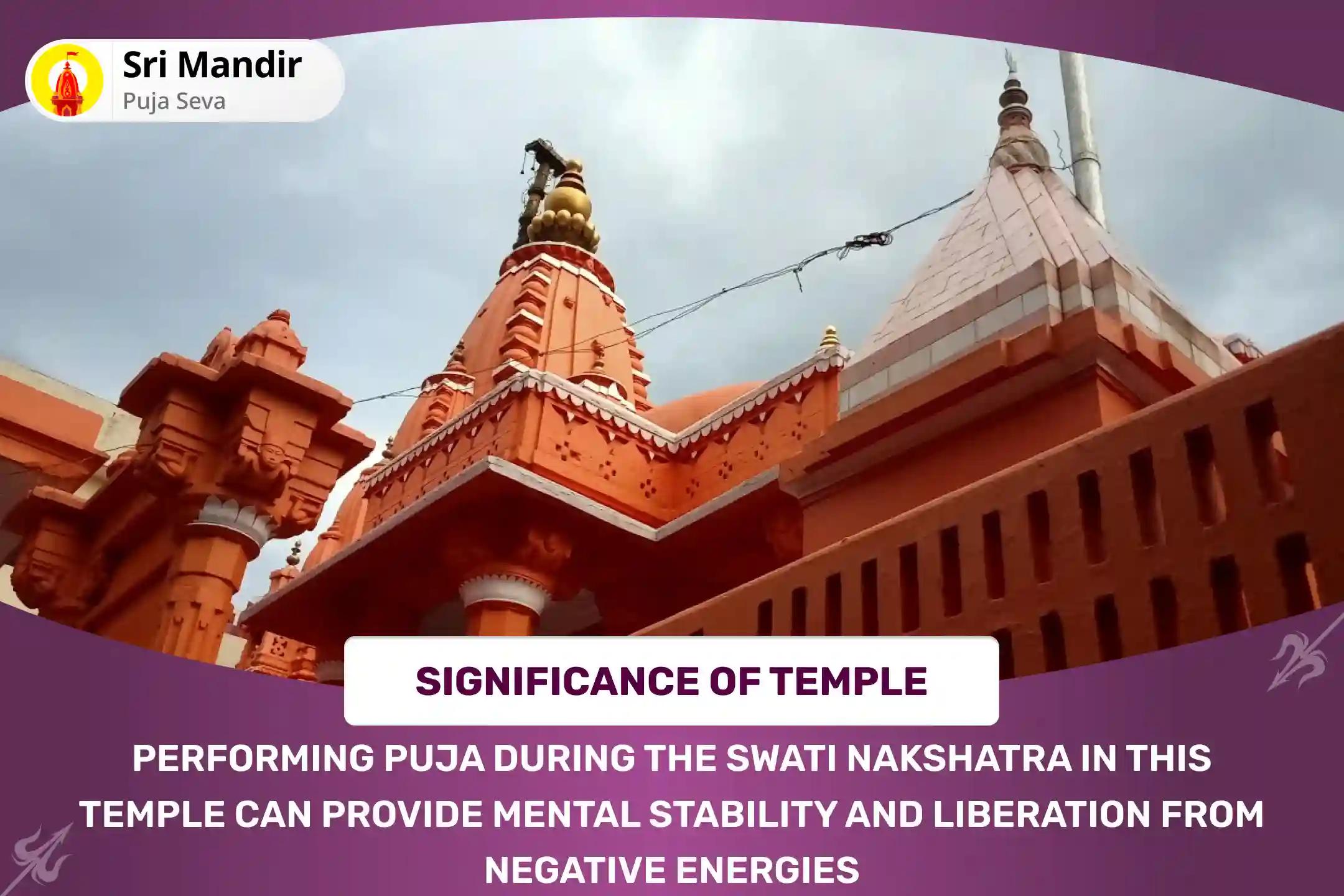 Sri Mandir
Puja Seva

SIGNIFICANCE OF TEMPLE

PERFORMING PUJA DURING THE SWATI NAKSHATRA IN THIS TEMPLE CAN PROVIDE MENTAL STABILITY AND LIBERATION FROM NEGATIVE ENERGIES